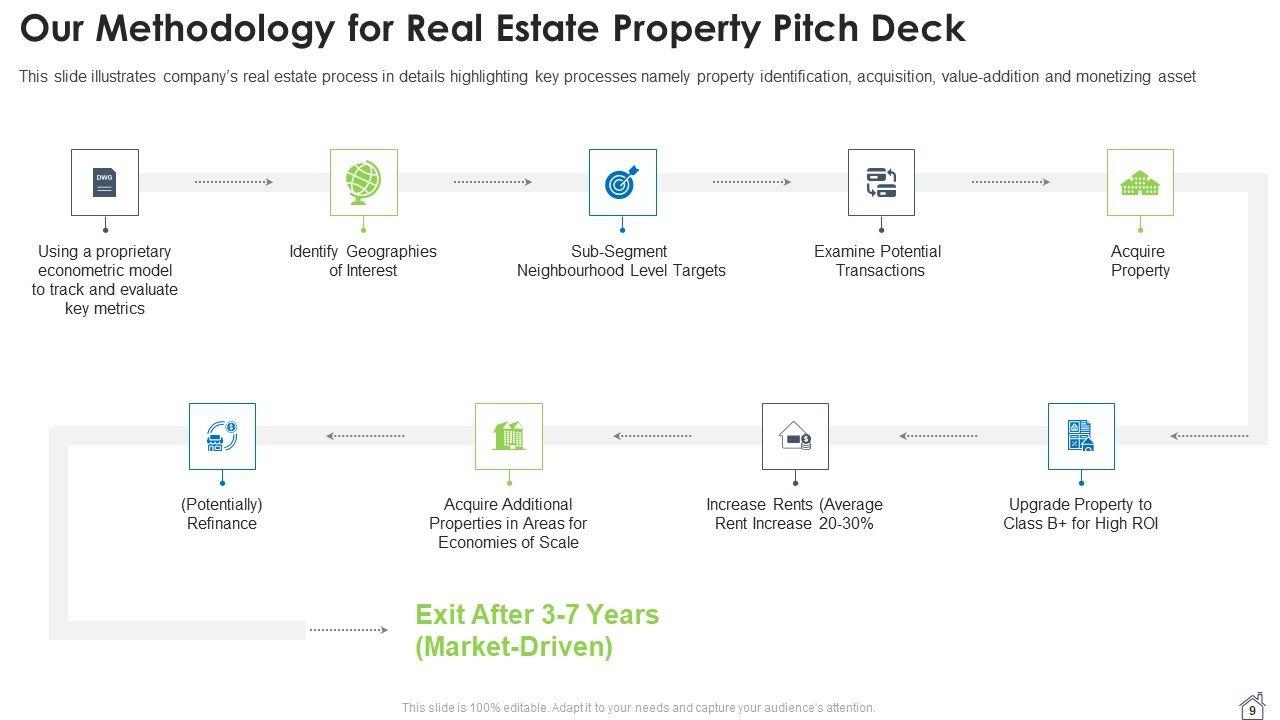 Our Methodology for Real Estate Property Pitch Deck

This slide illustrates company's real estate process in details highlighting key processes namely property identification, acquisition, value-addition and monetizing asset

DWG

Using a proprietary econometric model to track and evaluate key metrics

Identify Geographies of Interest

Sub-Segment Neighbourhood Level Targets

Examine Potential Transactions

Acquire Property

Upgrade Property to Class B+ for High ROI

Increase Rents (Average Rent Increase 20-30%

Acquire Additional Properties in Areas for Economies of Scale

(Potentially) Refinance

Exit After 3-7 Years (Market-Driven)

This slide is 100% editable. Adapt it to your needs and capture your audience's attention.

9